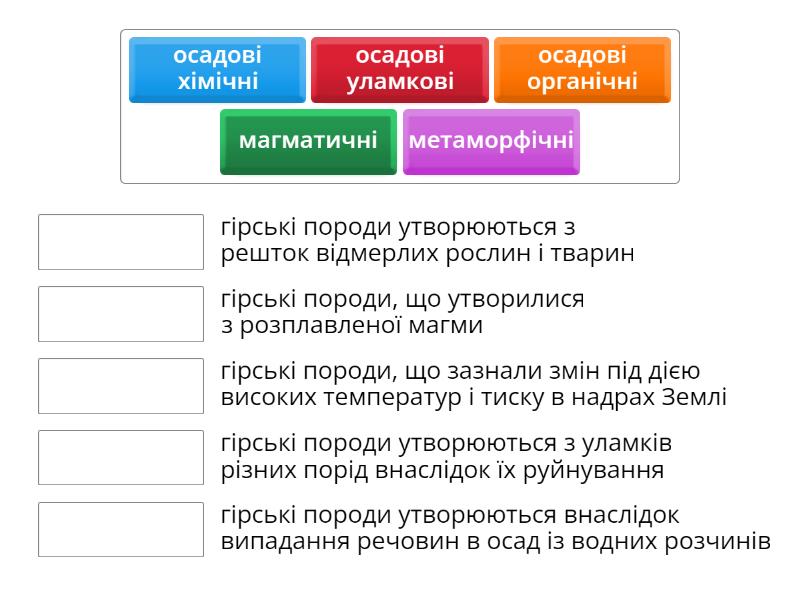 осадові хімічні

осадові уламкові

осадові органічні

магматичні

метаморфічні

гірські породи утворюються з решток відмерлих рослин і тварин

гірські породи, що утворилися з розплавленої магми

гірські породи, що зазнали змін під дією високих температур і тиску в надрах Землі

гірські породи утворюються з уламків різних порід внаслідок їх руйнування

гірські породи утворюються внаслідок випадання речовин в осад із водних розчинів